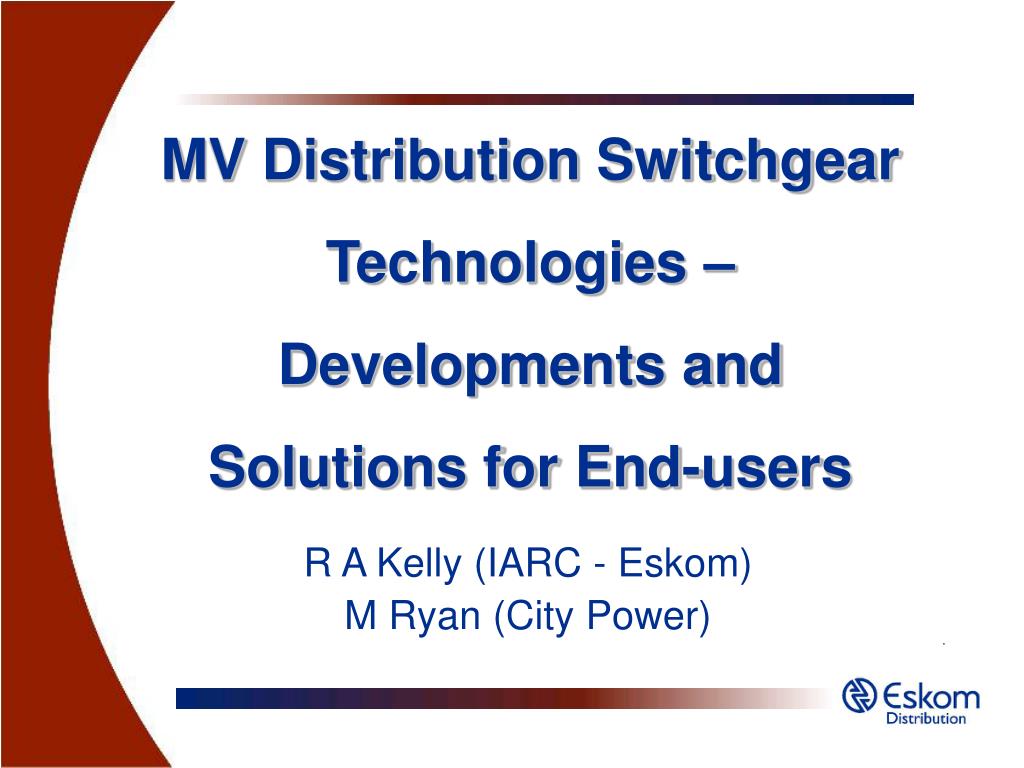 MV Distribution Switchgear Technologies – Developments and Solutions for End-users

R A Kelly (IARC - Eskom)
M Ryan (City Power)

Eskom
Distribution